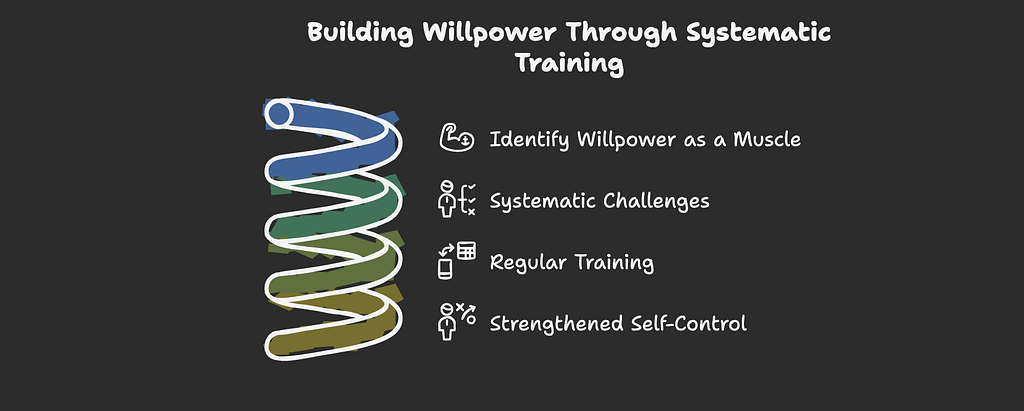 Building Willpower Through Systematic Training

Identify Willpower as a Muscle

Systematic Challenges

Regular Training

Strengthened Self-Control